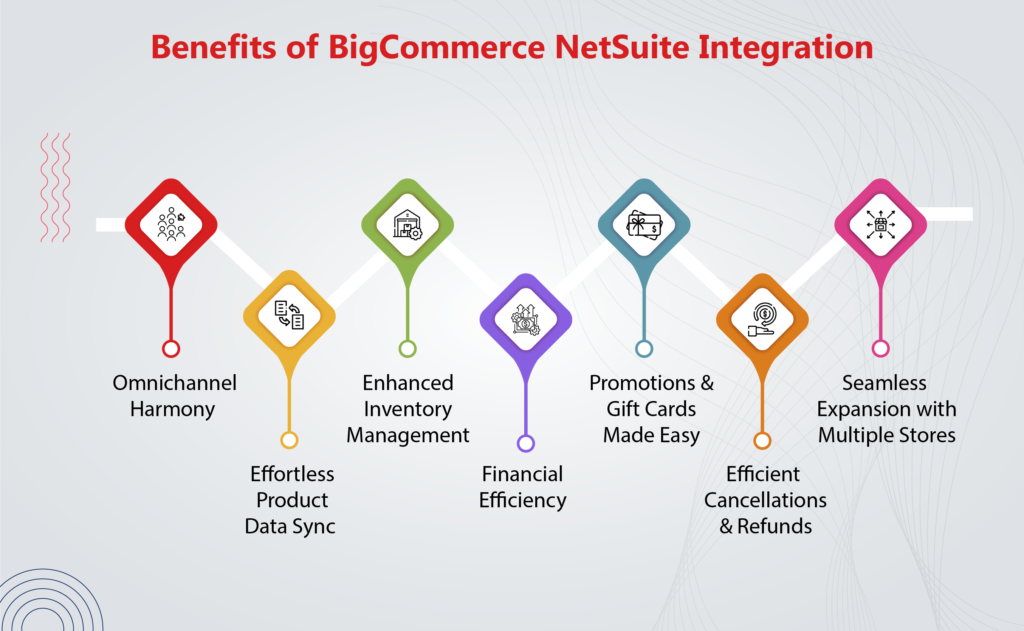 Benefits of BigCommerce NetSuite Integration

Omnichannel Harmony

Effortless Product Data Sync

Enhanced Inventory Management

Financial Efficiency

Promotions & Gift Cards Made Easy

Efficient Cancellations & Refunds

Seamless Expansion with Multiple Stores